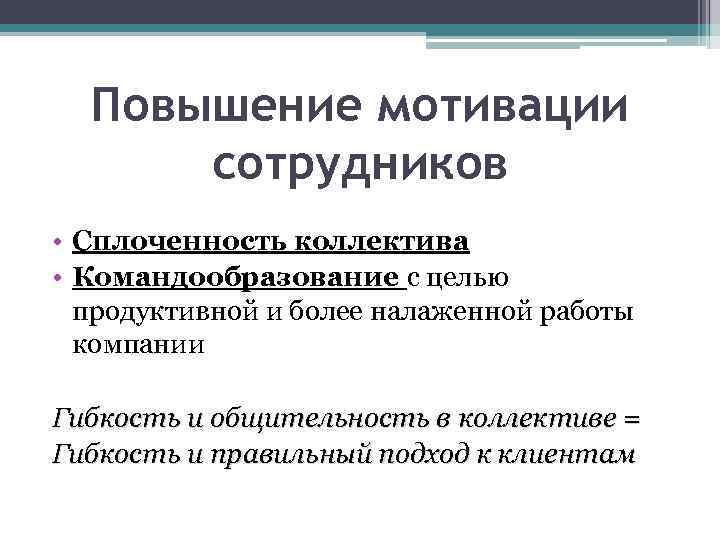 Повышение мотивации сотрудников

• Сплоченность коллектива
• Командообразование с целью продуктивной и более налаженной работы компании

Гибкость и общительность в коллективе = Гибкость и правильный подход к клиентам